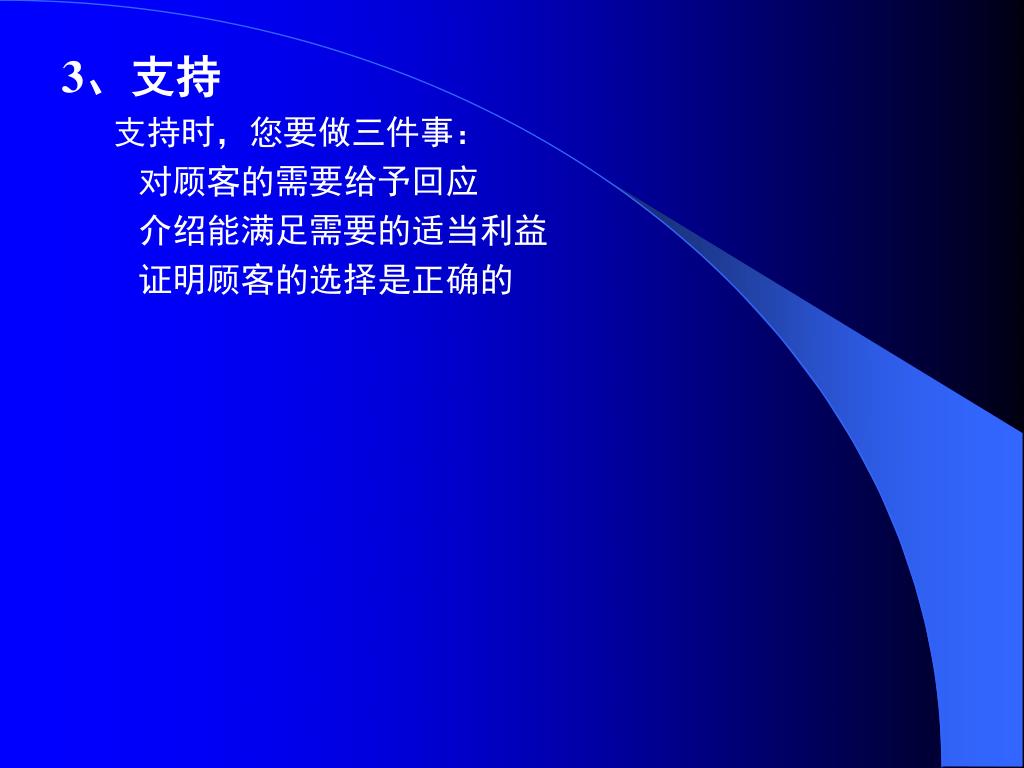 3、支持

支持时，您要做三件事：

对顾客的需要给予回应

介绍能满足需要的适当利益

证明顾客的选择是正确的